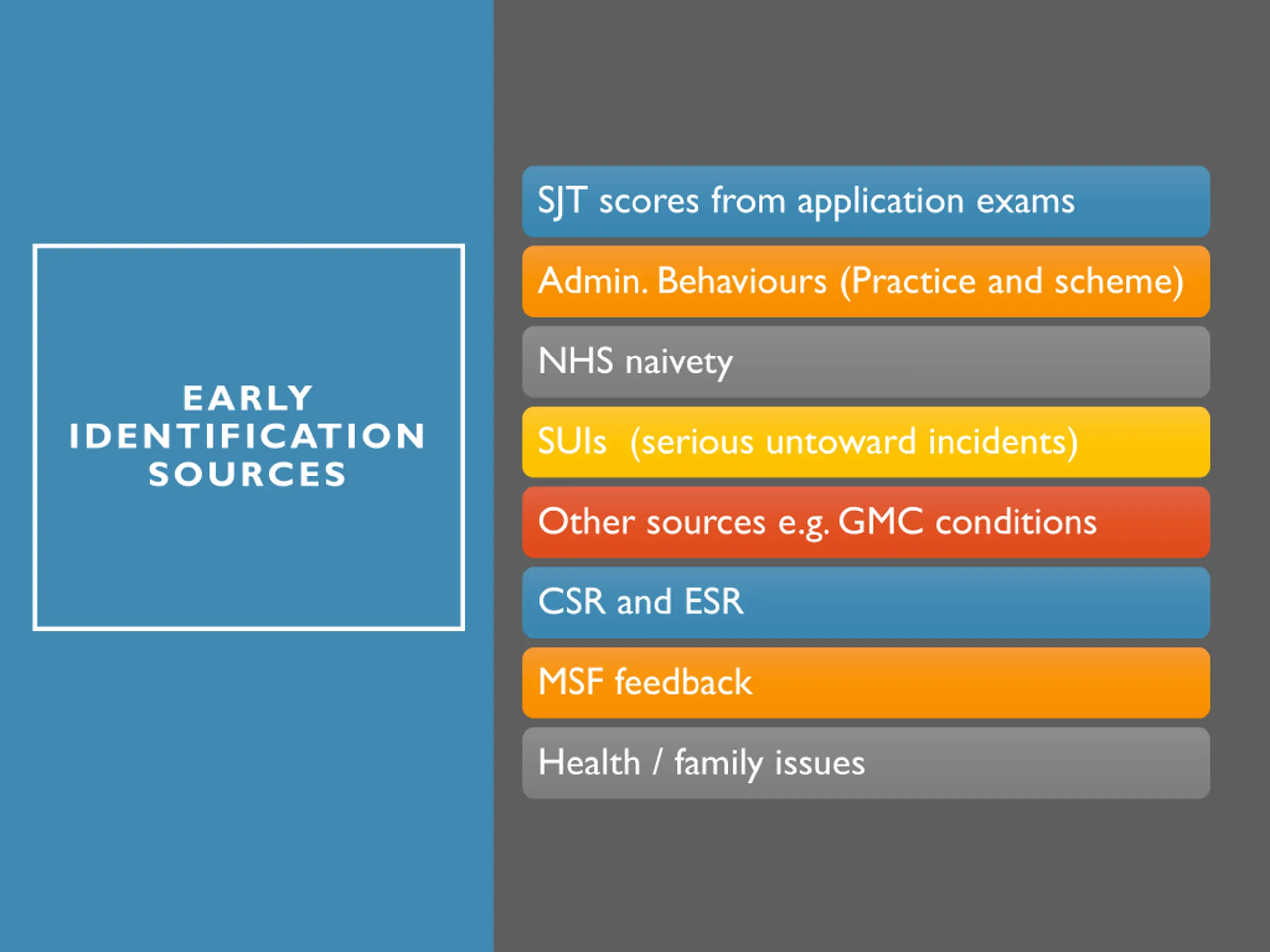 EARLY IDENTIFICATION SOURCES

SJT scores from application exams

Admin. Behaviours (Practice and scheme)

NHS naivety

SUIs (serious untoward incidents)

Other sources e.g. GMC conditions

CSR and ESR

MSF feedback

Health / family issues